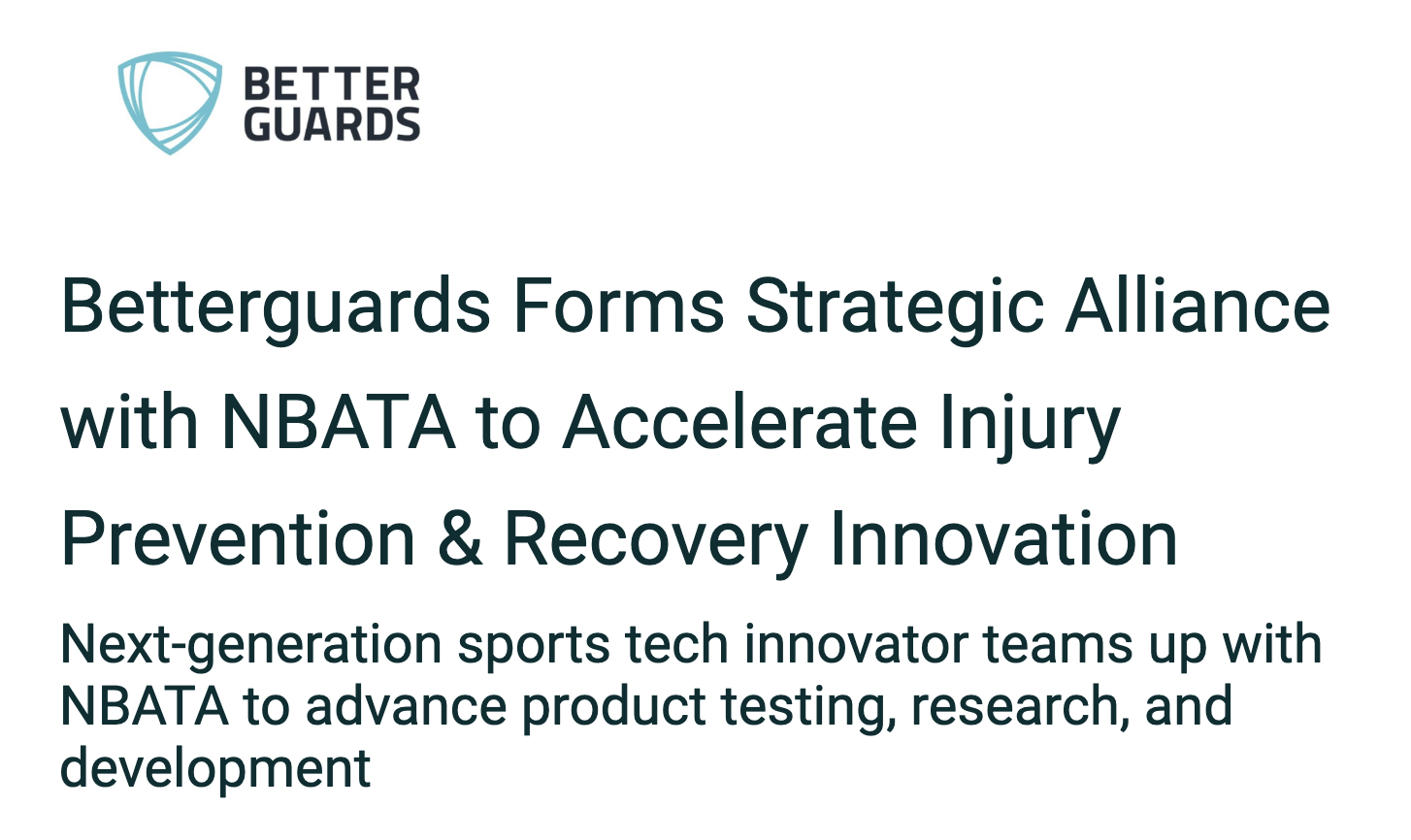 BETTER GUARDS

Betterguards Forms Strategic Alliance with NBATA to Accelerate Injury Prevention & Recovery Innovation

Next-generation sports tech innovator teams up with NBATA to advance product testing, research, and development